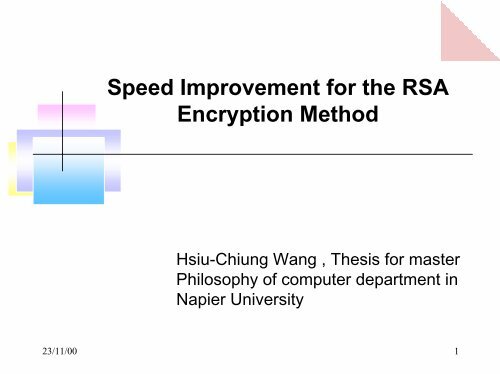 Speed Improvement for the RSA Encryption Method

Hsiu-Chiung Wang , Thesis for master Philosophy of computer department in Napier University

23/11/00

1